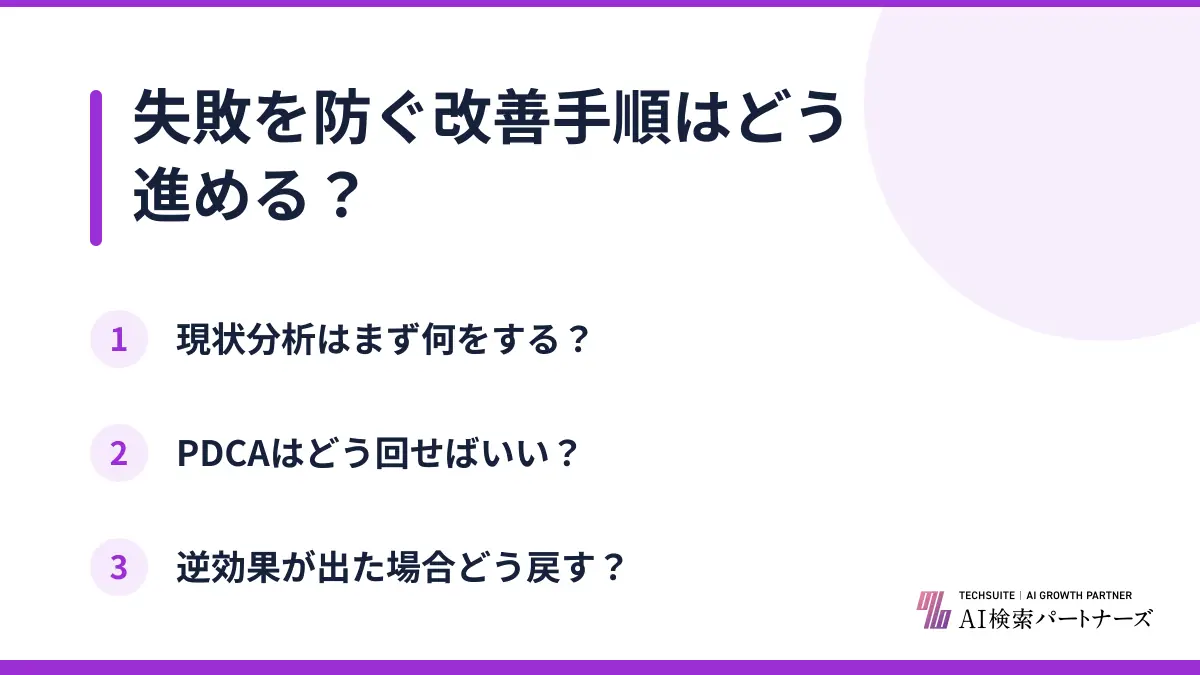 失敗を防ぐ改善手順はどう進める？

1 現状分析はまず何をする？

2 PDCAはどう回せばいい？

3 逆効果が出た場合どう戻す？

TECHSUITE | AI GROWTH PARTNER
AI検索パートナーズ